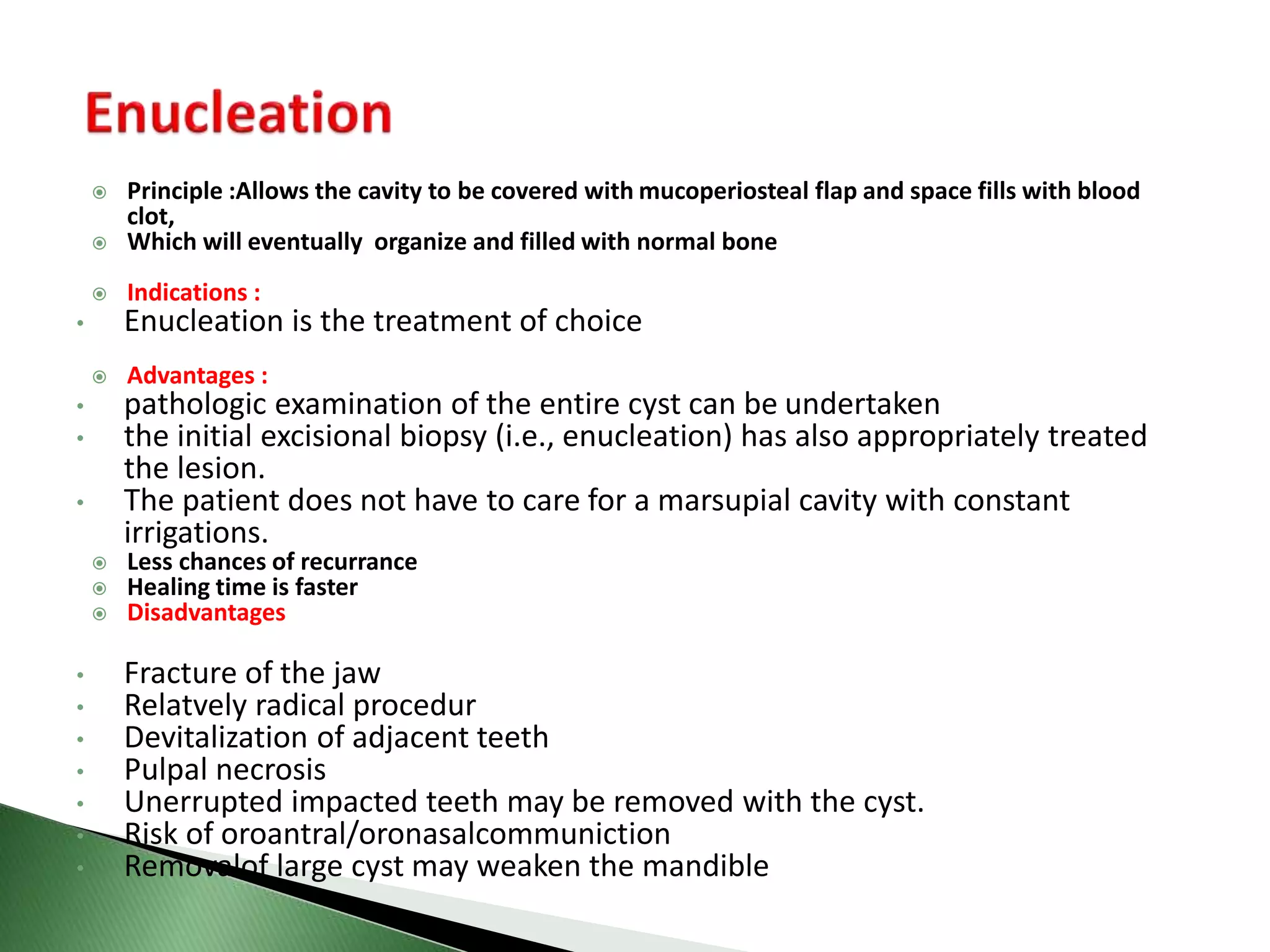 Enucleation

Principle :Allows the cavity to be covered with mucoperiosteal flap and space fills with blood clot,
Which will eventually organize and filled with normal bone

Indications :
Enucleation is the treatment of choice

Advantages :
pathologic examination of the entire cyst can be undertaken
the initial excisional biopsy (i.e., enucleation) has also appropriately treated the lesion.
The patient does not have to care for a marsupial cavity with constant irrigations.
Less chances of recurrance
Healing time is faster
Disadvantages

Fracture of the jaw
Relatvely radical procedur
Devitalization of adjacent teeth
Pulpal necrosis
Unerrupted impacted teeth may be removed with the cyst.
Risk of oroantral/oronasalcommuniction
Removalof large cyst may weaken the mandible